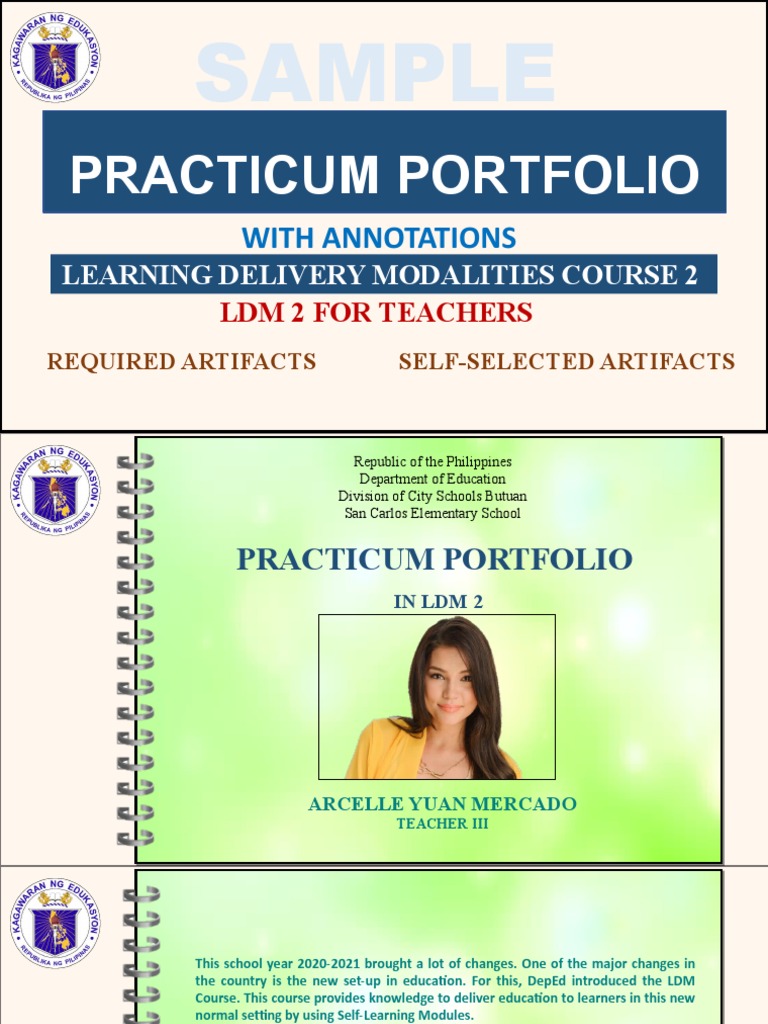 KAGAWARAN NG EDUKASYON
REPUBLIKA NG PILIPINAS

SAMPLE

PRACTICUM PORTFOLIO

WITH ANNOTATIONS

LEARNING DELIVERY MODALITIES COURSE 2

LDM 2 FOR TEACHERS

REQUIRED ARTIFACTS

SELF-SELECTED ARTIFACTS

KAGAWARAN NG EDUKASYON
REPUBLIKA NG PILIPINAS

Republic of the Philippines
Department of Education
Division of City Schools Butuan
San Carlos Elementary School

PRACTICUM PORTFOLIO

IN LDM 2

ARCELLE YUAN MERCADO
TEACHER III

KAGAWARAN NG EDUKASYON
REPUBLIKA NG PILIPINAS

This school year 2020-2021 brought a lot of changes. One of the major changes in the country is the new set-up in education. For this, DepEd introduced the LDM Course. This course provides knowledge to deliver education to learners in this new normal setting by using Self-Learning Modules.